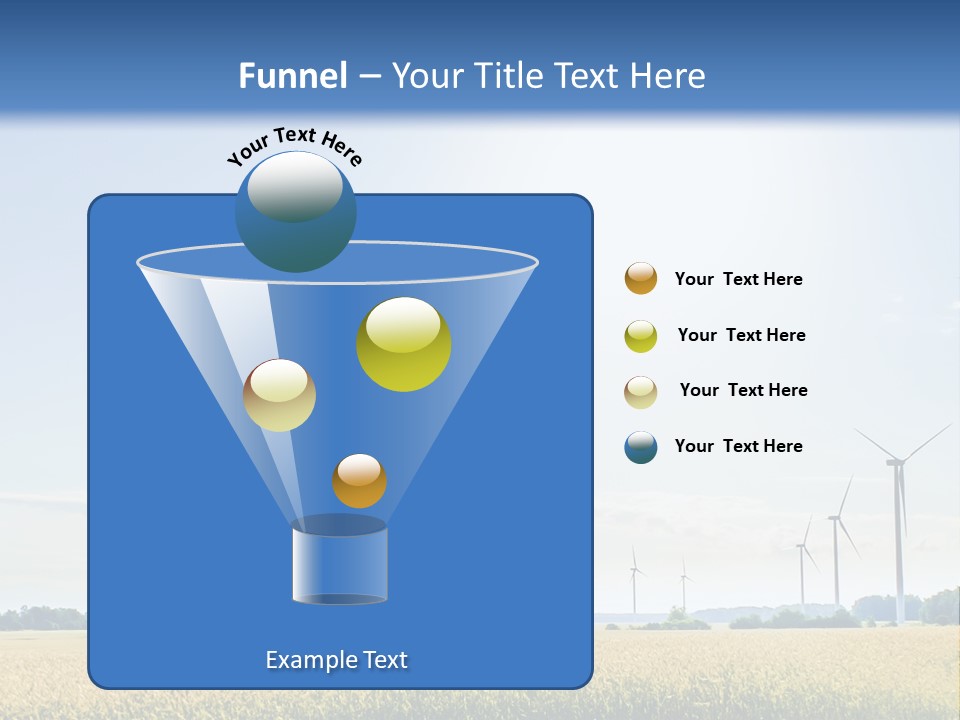 Funnel – Your Title Text Here

Your Text Here

Your Text Here

Your Text Here

Your Text Here

Your Text Here

Example Text